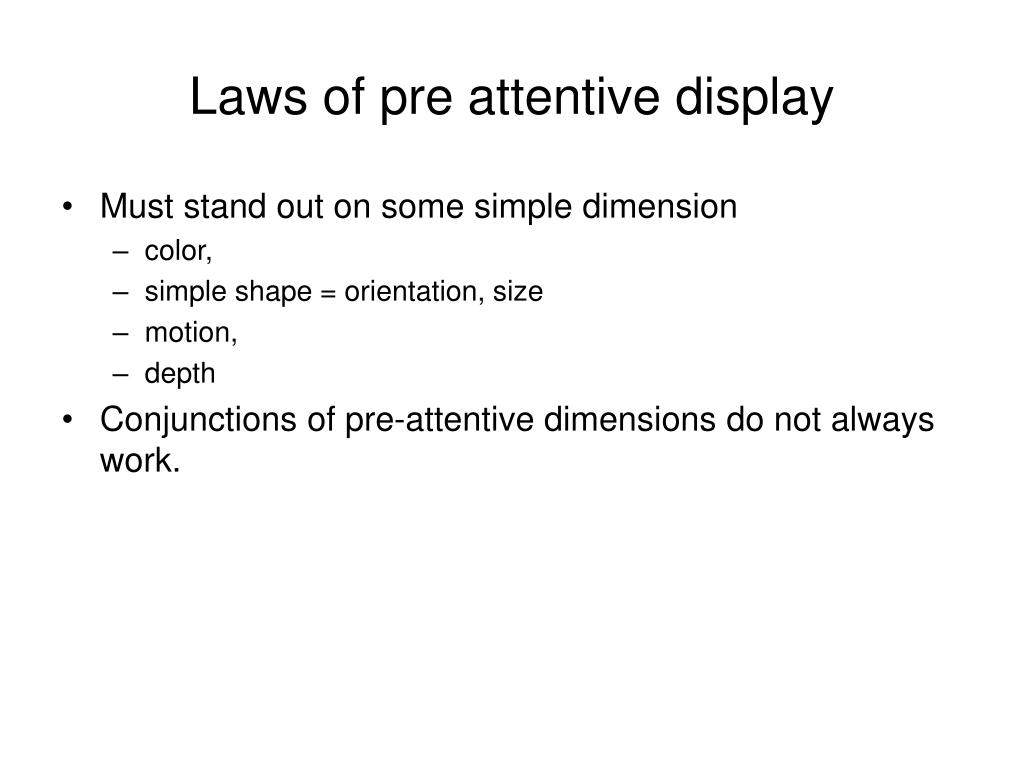 Laws of pre attentive display

• Must stand out on some simple dimension
  – color,
  – simple shape = orientation, size
  – motion,
  – depth
• Conjunctions of pre-attentive dimensions do not always work.